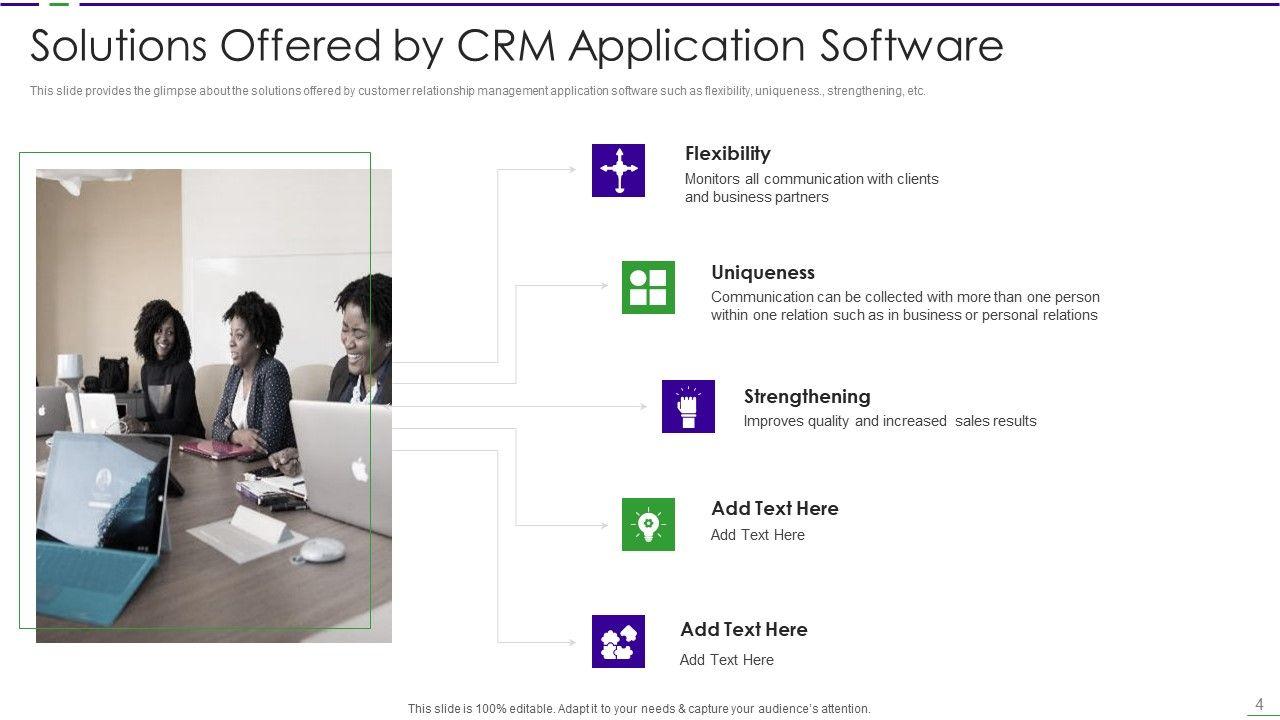 Solutions Offered by CRM Application Software

This slide provides the glimpse about the solutions offered by customer relationship management application software such as flexibility, uniqueness., strengthening, etc.

Flexibility
Monitors all communication with clients and business partners

Uniqueness
Communication can be collected with more than one person within one relation such as in business or personal relations

Strengthening
Improves quality and increased sales results

Add Text Here
Add Text Here

Add Text Here
Add Text Here

This slide is 100% editable. Adapt it to your needs & capture your audience's attention.

4